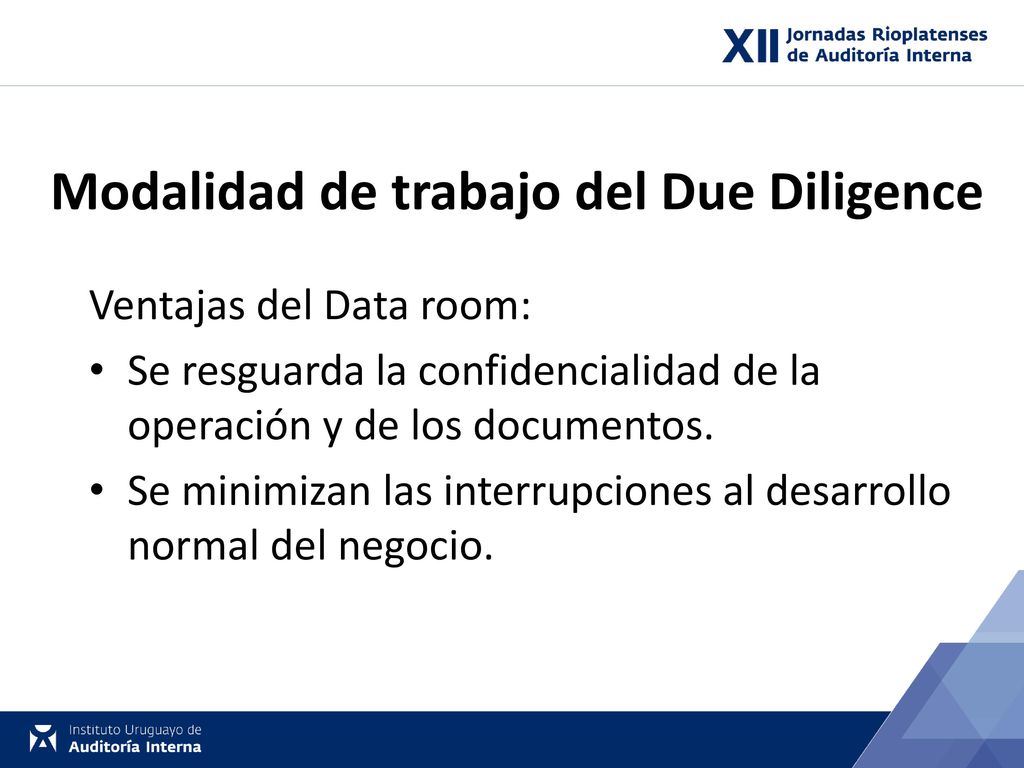 XII Jornadas Rioplatenses de Auditoría Interna

Modalidad de trabajo del Due Diligence

Ventajas del Data room:

• Se resguarda la confidencialidad de la operación y de los documentos.

• Se minimizan las interrupciones al desarrollo normal del negocio.

Instituto Uruguayo de Auditoría Interna